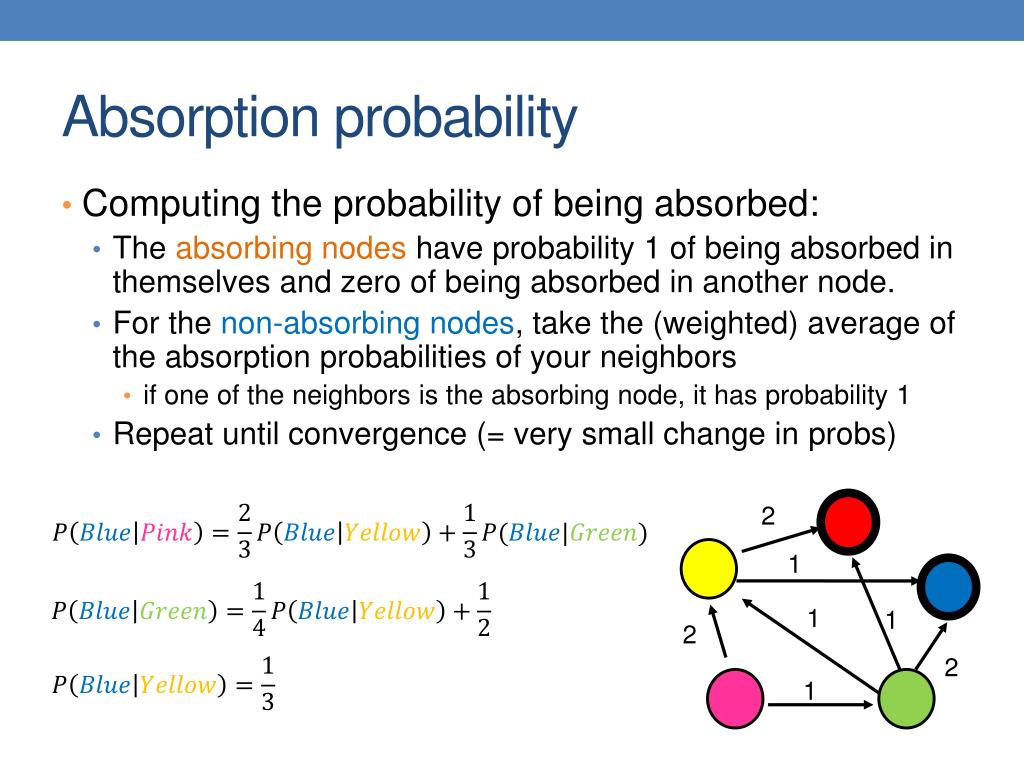 Absorption probability

• Computing the probability of being absorbed:
• The absorbing nodes have probability 1 of being absorbed in themselves and zero of being absorbed in another node.
• For the non-absorbing nodes, take the (weighted) average of the absorption probabilities of your neighbors
• if one of the neighbors is the absorbing node, it has probability 1
• Repeat until convergence (= very small change in probs)

$P(Blue|Pink) = \frac{2}{3}P(Blue|Yellow) + \frac{1}{3}P(Blue|Green)$

$P(Blue|Green) = \frac{1}{4}P(Blue|Yellow) + \frac{1}{2}$

$P(Blue|Yellow) = \frac{1}{3}$

2
1
1
1
2
2
1